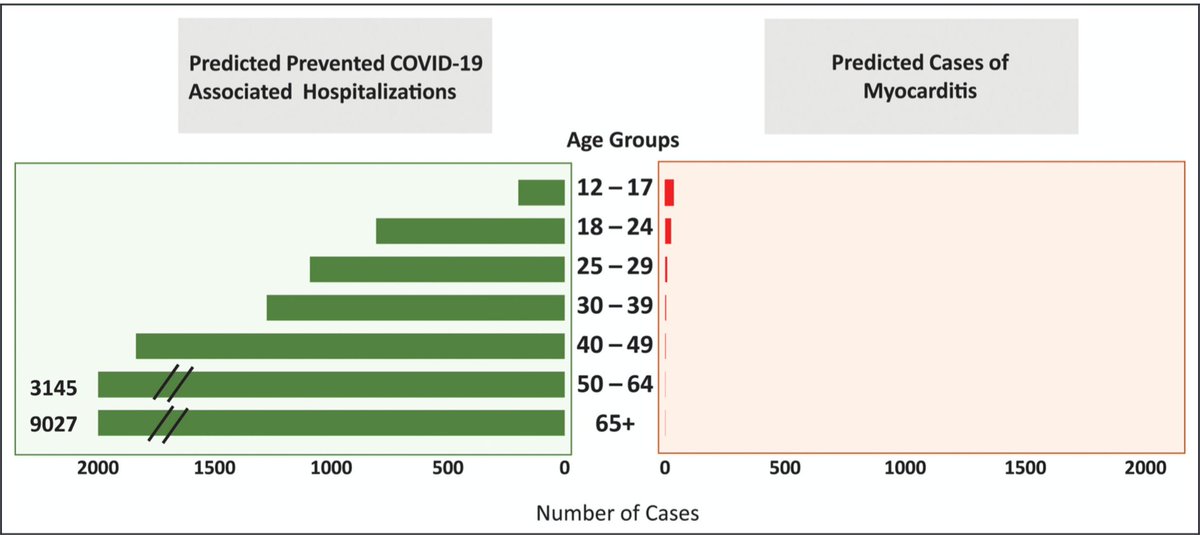 Predicted Prevented COVID-19 Associated Hospitalizations

Predicted Cases of Myocarditis

Age Groups

12 – 17
18 – 24
25 – 29
30 – 39
40 – 49
50 – 64
65+

3145
9027

2000 1500 1000 500 0

0 500 1000 1500 2000

Number of Cases